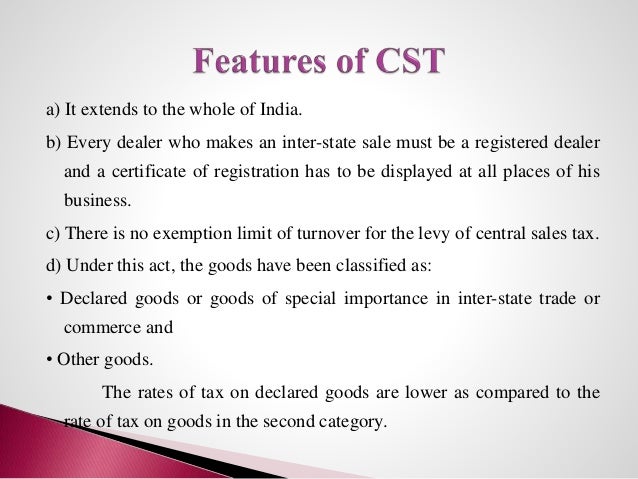 Features of CST

a) It extends to the whole of India.

b) Every dealer who makes an inter-state sale must be a registered dealer and a certificate of registration has to be displayed at all places of his business.

c) There is no exemption limit of turnover for the levy of central sales tax.

d) Under this act, the goods have been classified as:

• Declared goods or goods of special importance in inter-state trade or commerce and

• Other goods.

The rates of tax on declared goods are lower as compared to the rate of tax on goods in the second category.